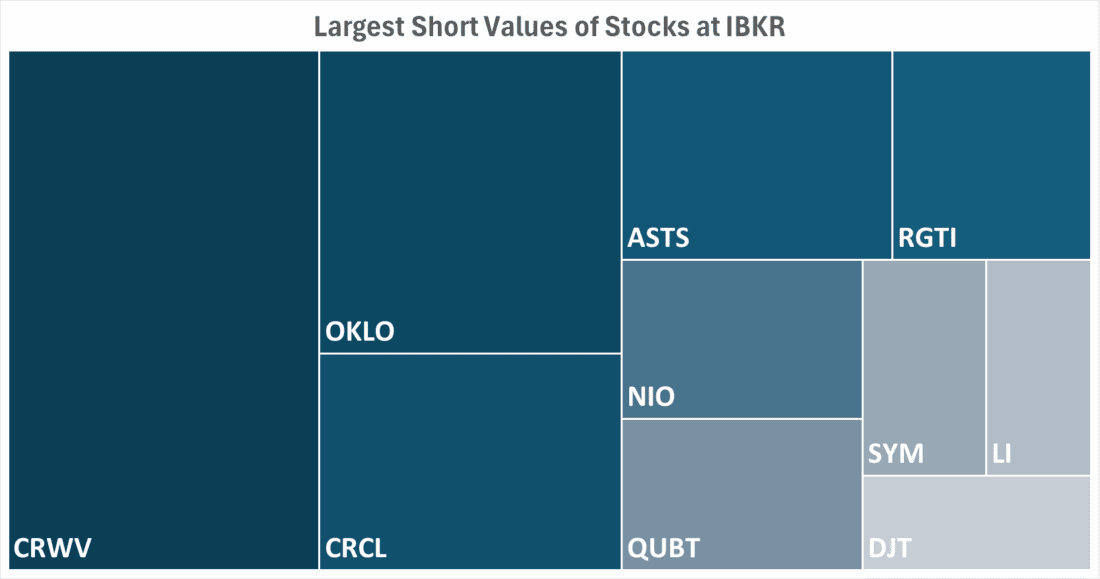 Largest Short Values of Stocks at IBKR

CRWV

OKLO

CRCL

ASTS

RGTI

NIO

QUBT

SYM

LI

DJT